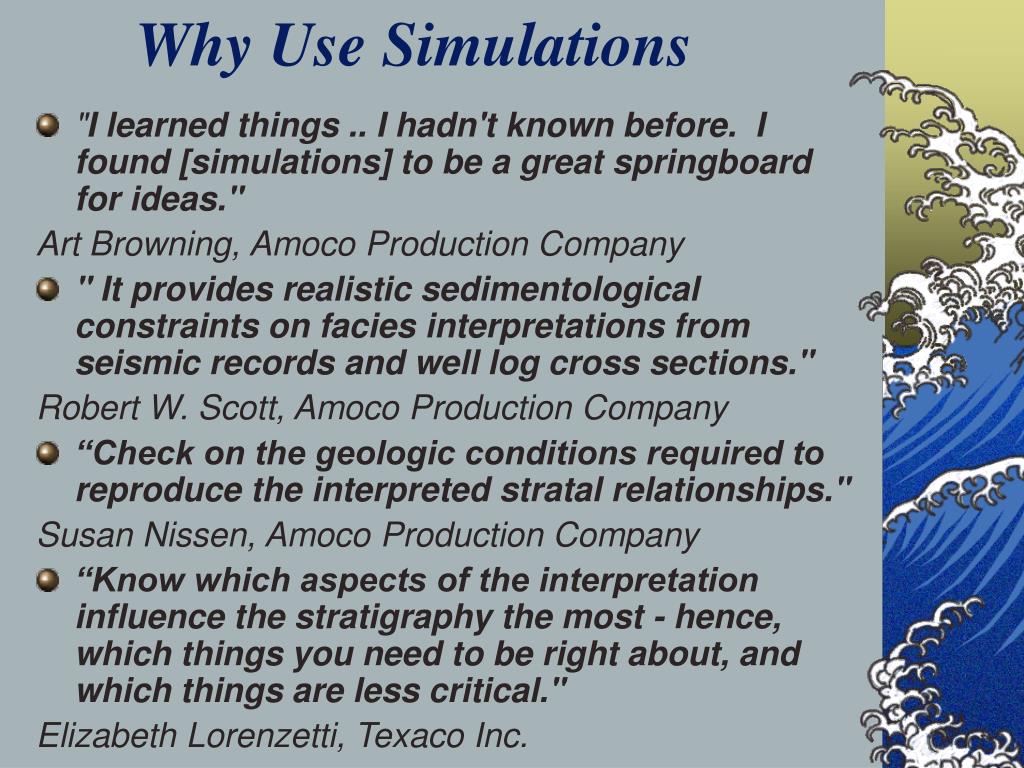 Why Use Simulations

"I learned things .. I hadn't known before. I found [simulations] to be a great springboard for ideas."

Art Browning, Amoco Production Company

" It provides realistic sedimentological constraints on facies interpretations from seismic records and well log cross sections."

Robert W. Scott, Amoco Production Company

“Check on the geologic conditions required to reproduce the interpreted stratal relationships."

Susan Nissen, Amoco Production Company

“Know which aspects of the interpretation influence the stratigraphy the most - hence, which things you need to be right about, and which things are less critical."

Elizabeth Lorenzetti, Texaco Inc.